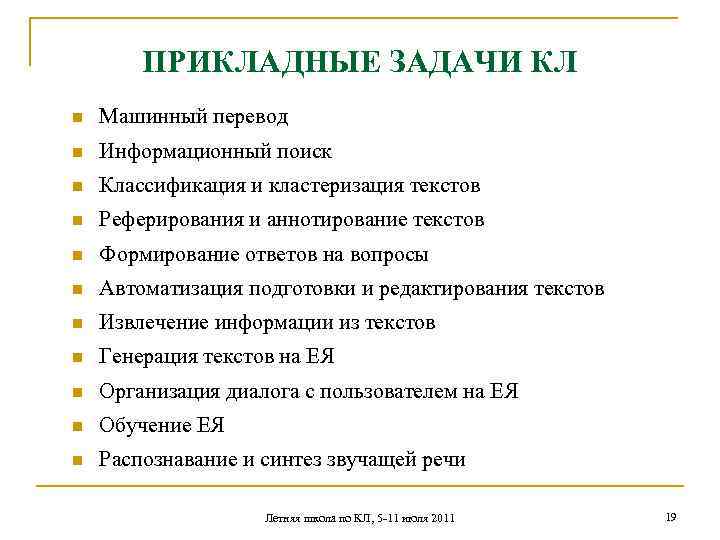 ПРИКЛАДНЫЕ ЗАДАЧИ КЛ

- Машинный перевод
- Информационный поиск
- Классификация и кластеризация текстов
- Реферирования и аннотирование текстов
- Формирование ответов на вопросы
- Автоматизация подготовки и редактирования текстов
- Извлечение информации из текстов
- Генерация текстов на ЕЯ
- Организация диалога с пользователем на ЕЯ
- Обучение ЕЯ
- Распознавание и синтез звучащей речи

Летняя школа по КЛ, 5-11 июля 2011

19